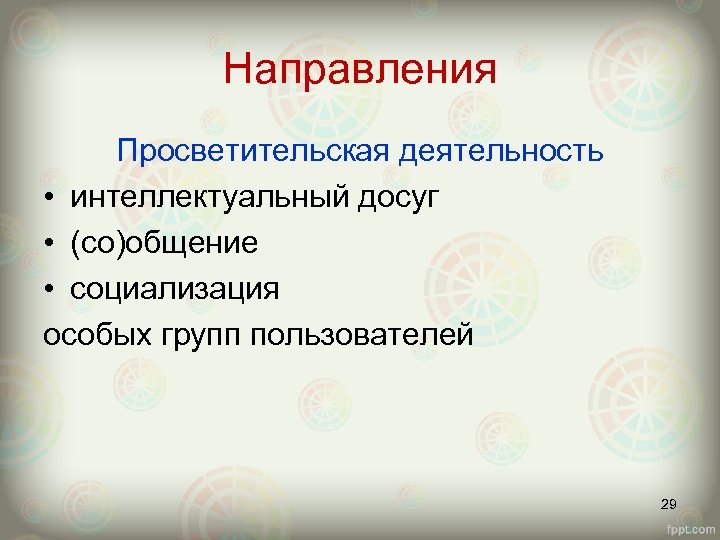 Направления

Просветительская деятельность

• интеллектуальный досуг
• (со)общение
• социализация

особых групп пользователей

29

fppt.com